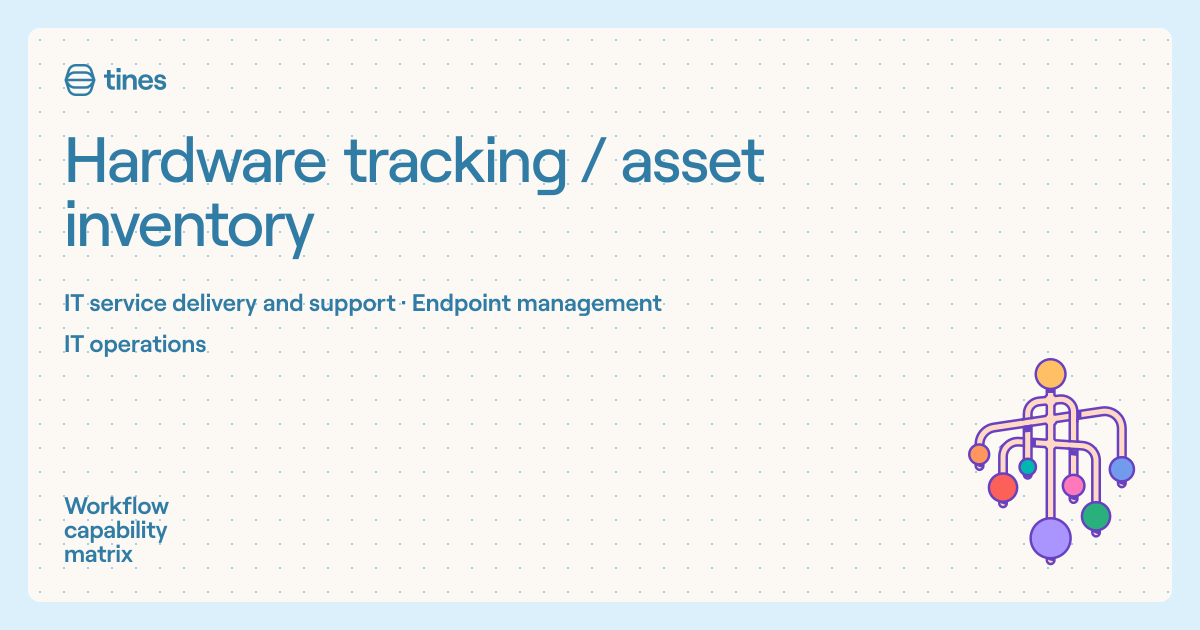 tines

Hardware tracking / asset inventory

IT service delivery and support · Endpoint management

IT operations

Workflow
capability
matrix